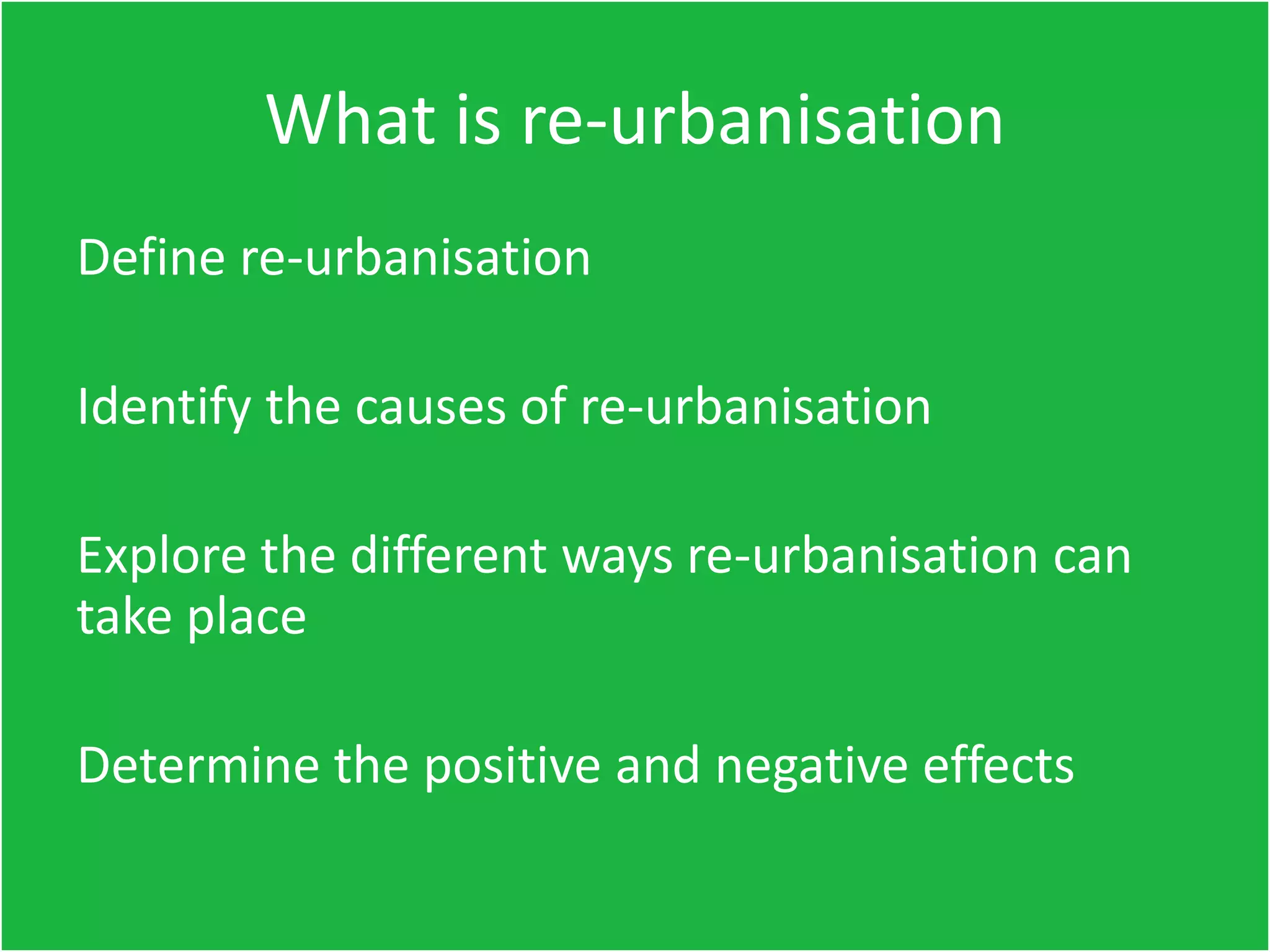 What is re-urbanisation

Define re-urbanisation

Identify the causes of re-urbanisation

Explore the different ways re-urbanisation can take place

Determine the positive and negative effects